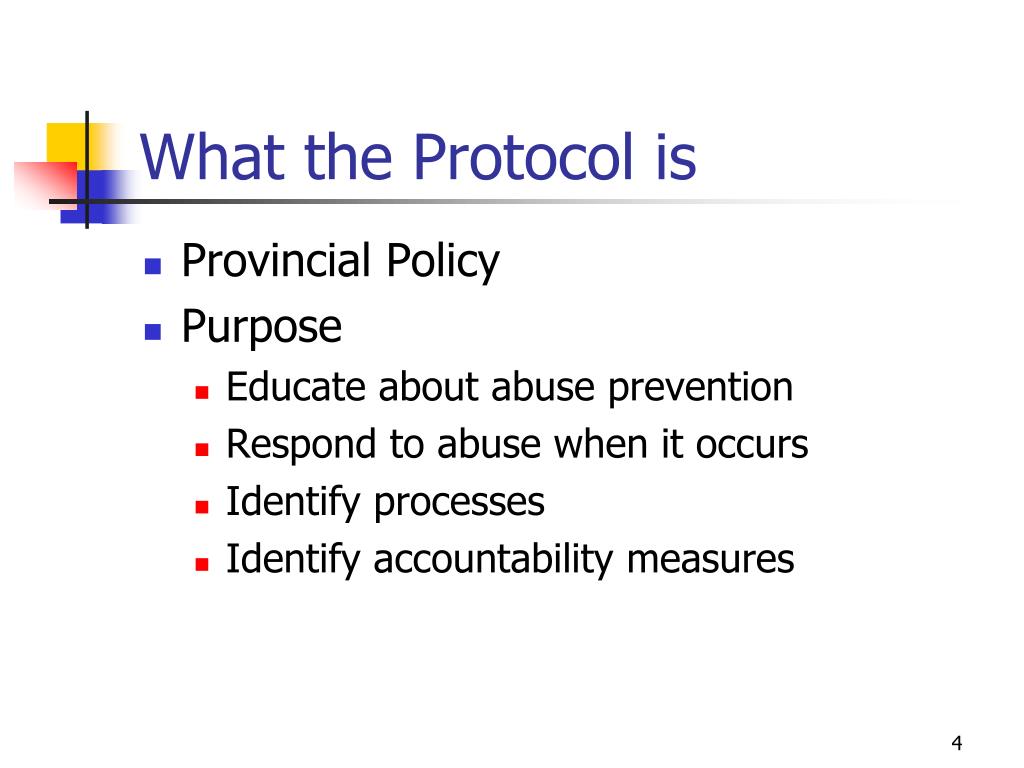 What the Protocol is

- Provincial Policy
- Purpose
  - Educate about abuse prevention
  - Respond to abuse when it occurs
  - Identify processes
  - Identify accountability measures

4